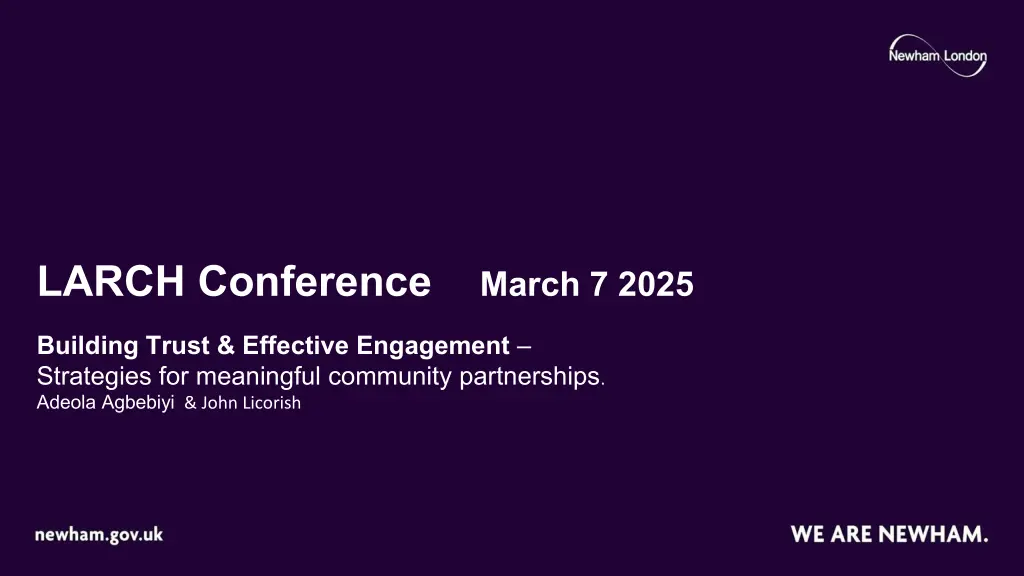 Newham London

LARCH Conference March 7 2025

Building Trust & Effective Engagement – Strategies for meaningful community partnerships.
Adeola Agbebiyi & John Licorish

newham.gov.uk

WE ARE NEWHAM.